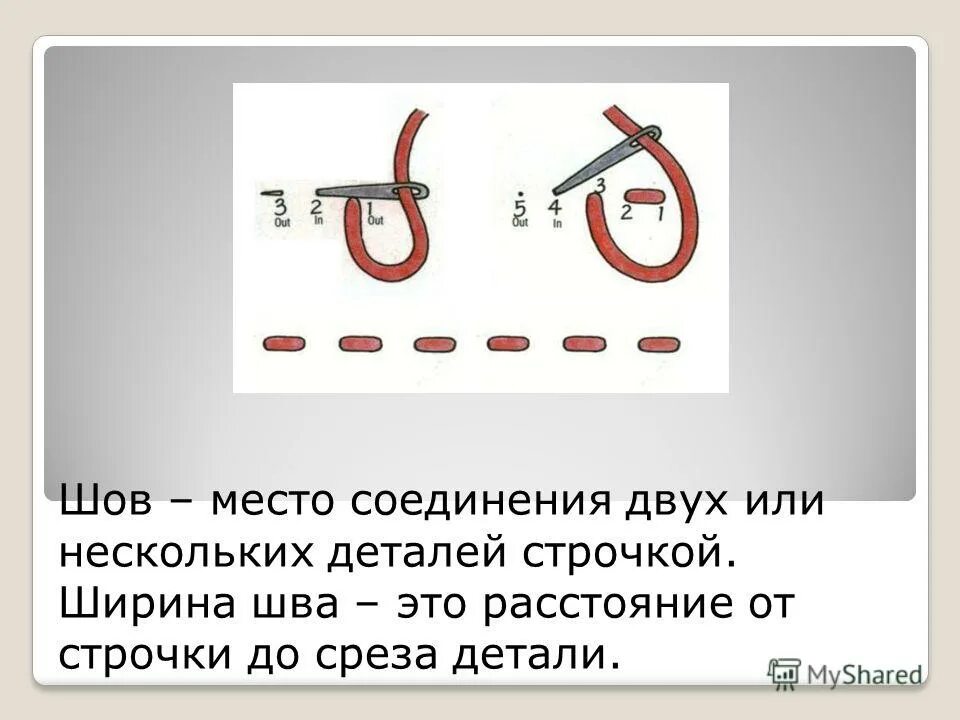 3
Out
2
In
1
Out

5
Out
4
In
3
2
1

Шов – место соединения двух или нескольких деталей строчкой. Ширина шва – это расстояние от строчки до среза детали.

MyShared